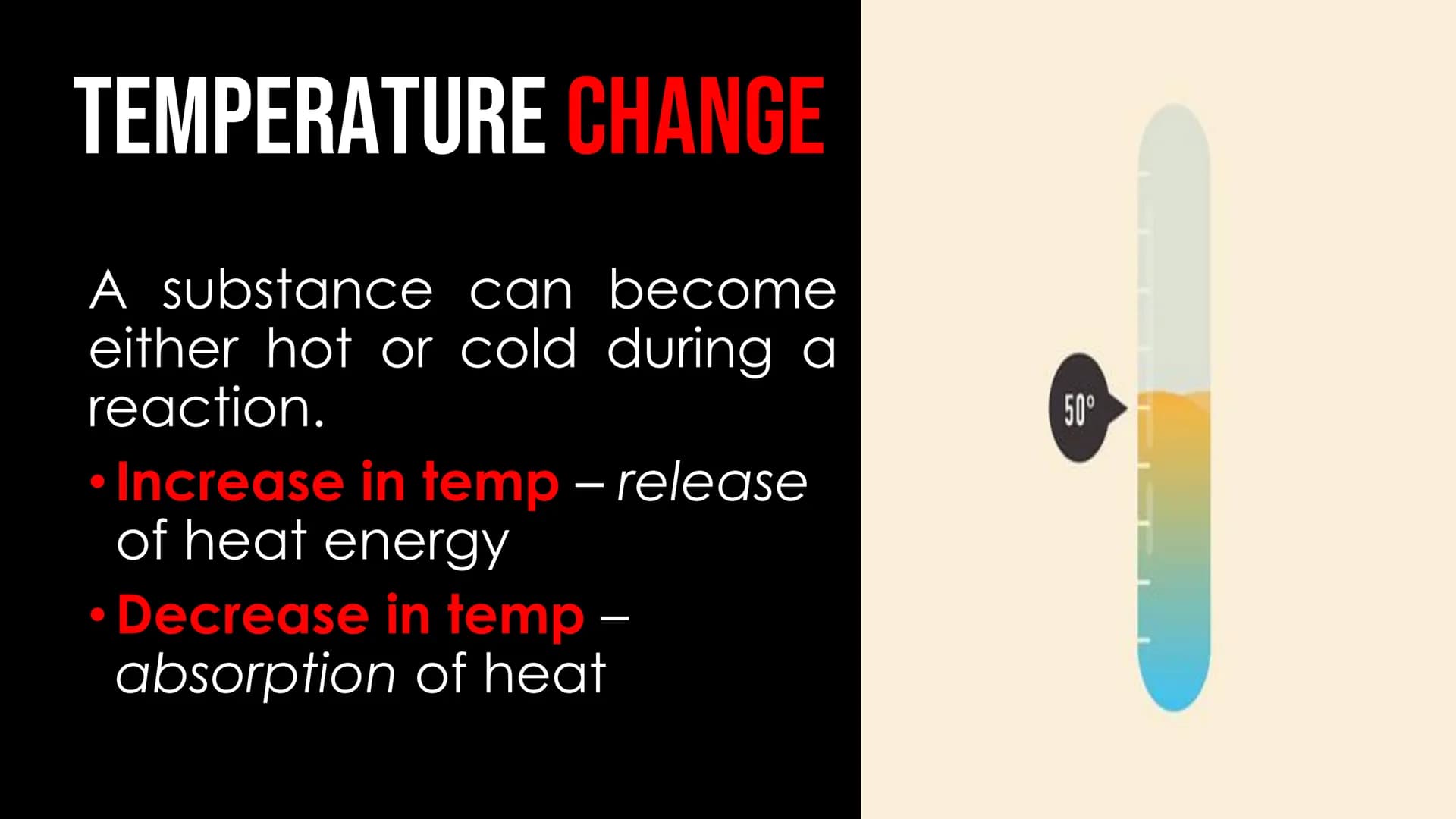 TEMPERATURE CHANGE

A substance can become either hot or cold during a reaction.

• Increase in temp – release of heat energy

• Decrease in temp – absorption of heat

50°